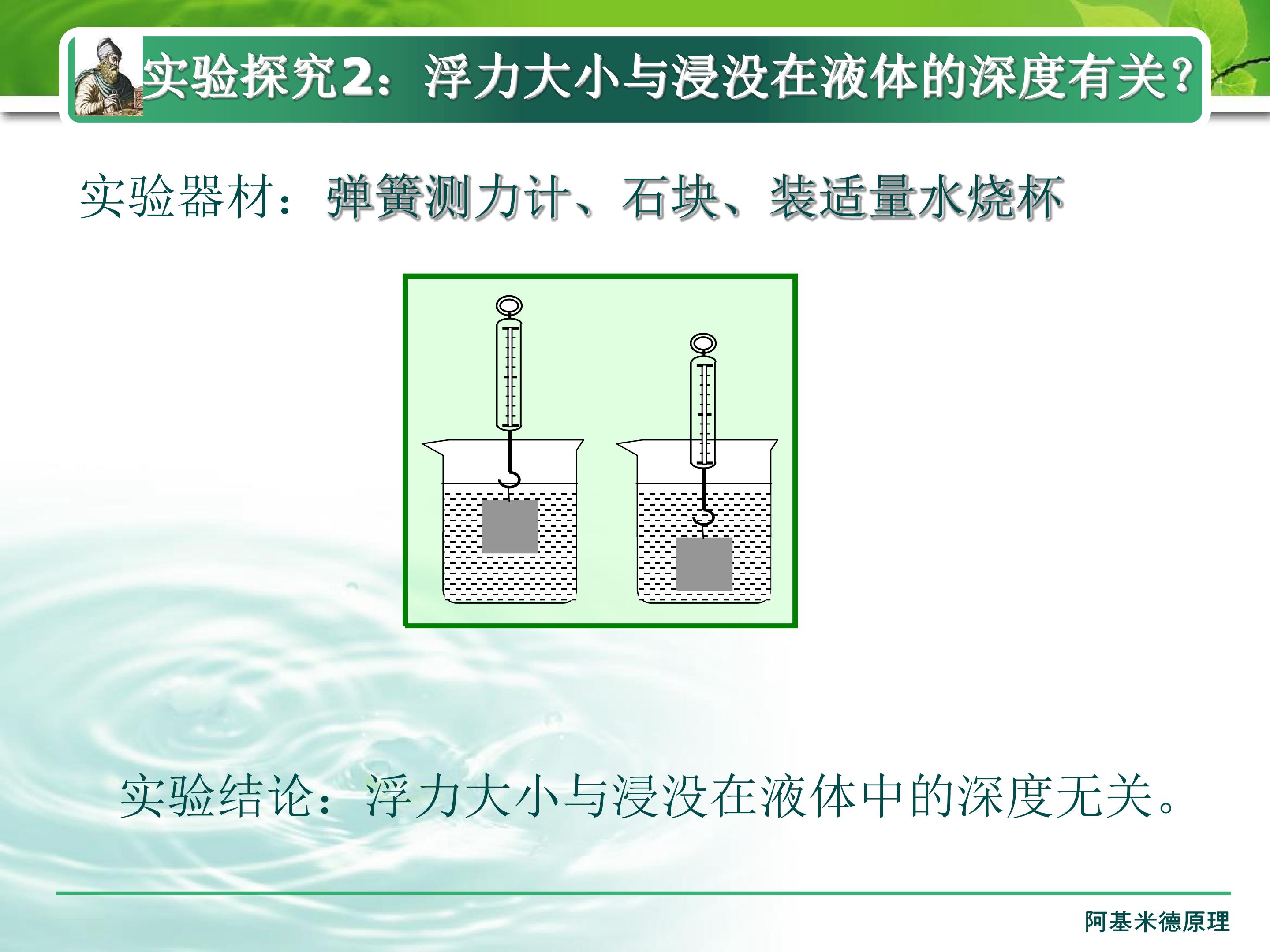 实验探究2：浮力大小与浸没在液体的深度有关？

实验器材：弹簧测力计、石块、装适量水烧杯

实验结论：浮力大小与浸没在液体中的深度无关。

阿基米德原理